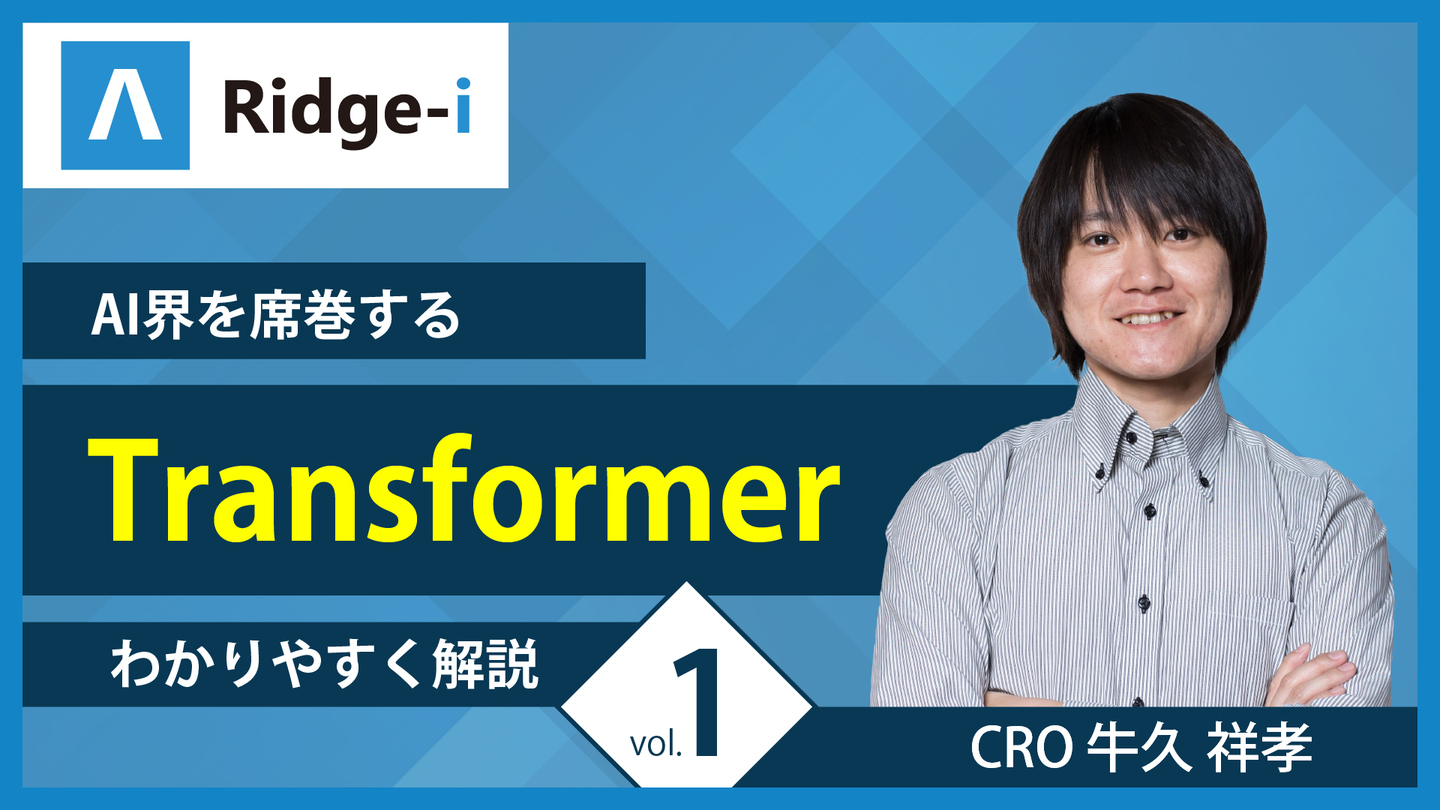 Ridge-i

AI界を席巻する

Transformer

わかりやすく解説

vol. 1

CRO 牛久 祥孝